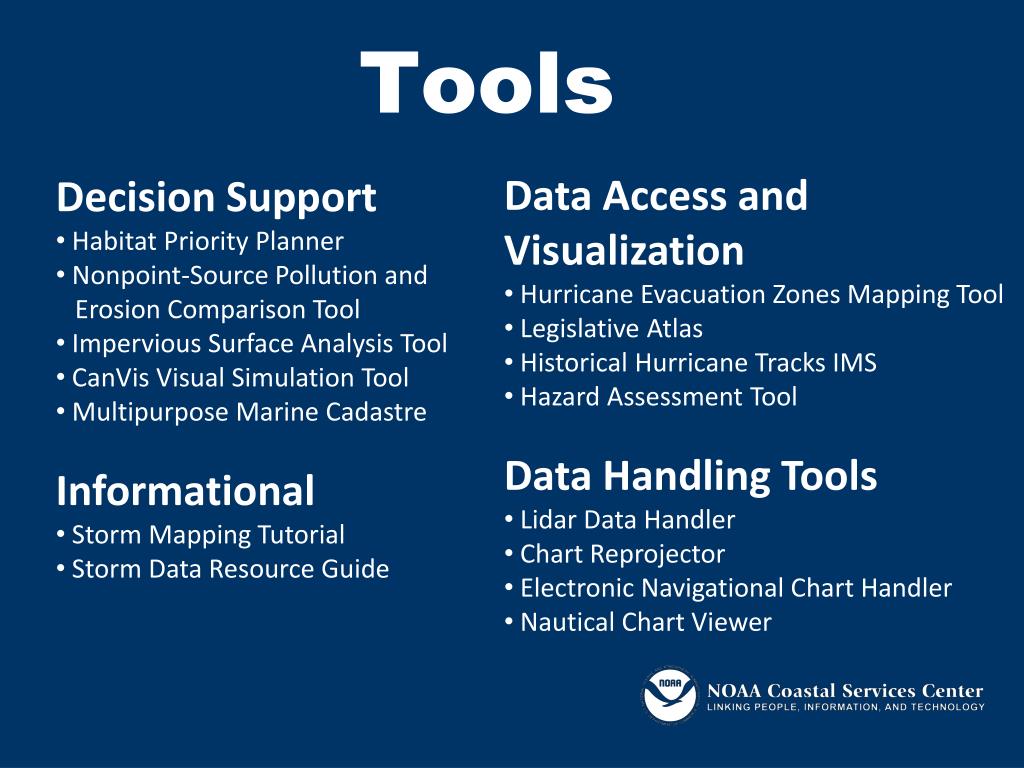 Tools

Decision Support
• Habitat Priority Planner
• Nonpoint-Source Pollution and Erosion Comparison Tool
• Impervious Surface Analysis Tool
• CanVis Visual Simulation Tool
• Multipurpose Marine Cadastre

Informational
• Storm Mapping Tutorial
• Storm Data Resource Guide

Data Access and Visualization
• Hurricane Evacuation Zones Mapping Tool
• Legislative Atlas
• Historical Hurricane Tracks IMS
• Hazard Assessment Tool

Data Handling Tools
• Lidar Data Handler
• Chart Reprojector
• Electronic Navigational Chart Handler
• Nautical Chart Viewer

NOAA
NOAA Coastal Services Center
LINKING PEOPLE, INFORMATION, AND TECHNOLOGY